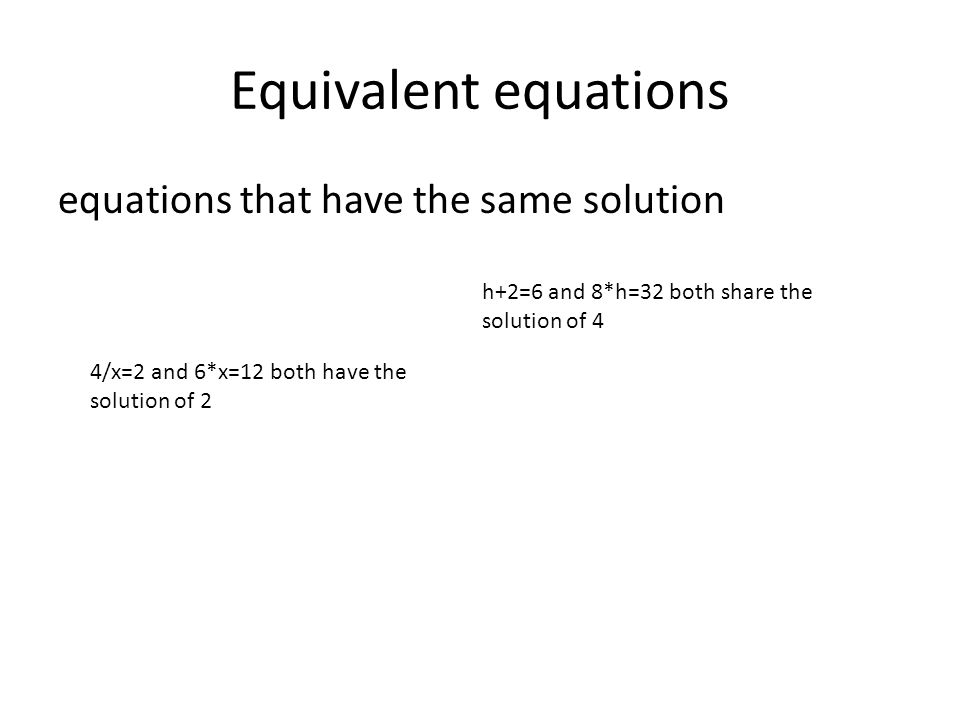 Equivalent equations

equations that have the same solution

$h+2=6$ and $8*h=32$ both share the solution of 4

$4/x=2$ and $6*x=12$ both have the solution of 2